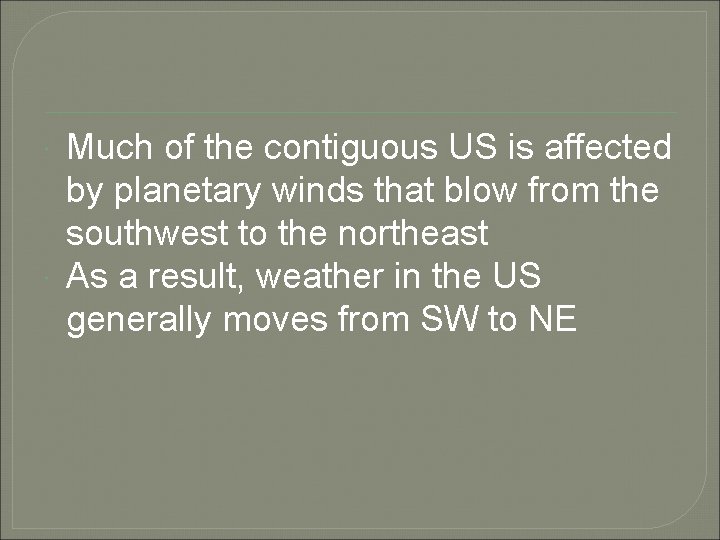 Much of the contiguous US is affected by planetary winds that blow from the southwest to the northeast

As a result, weather in the US generally moves from SW to NE